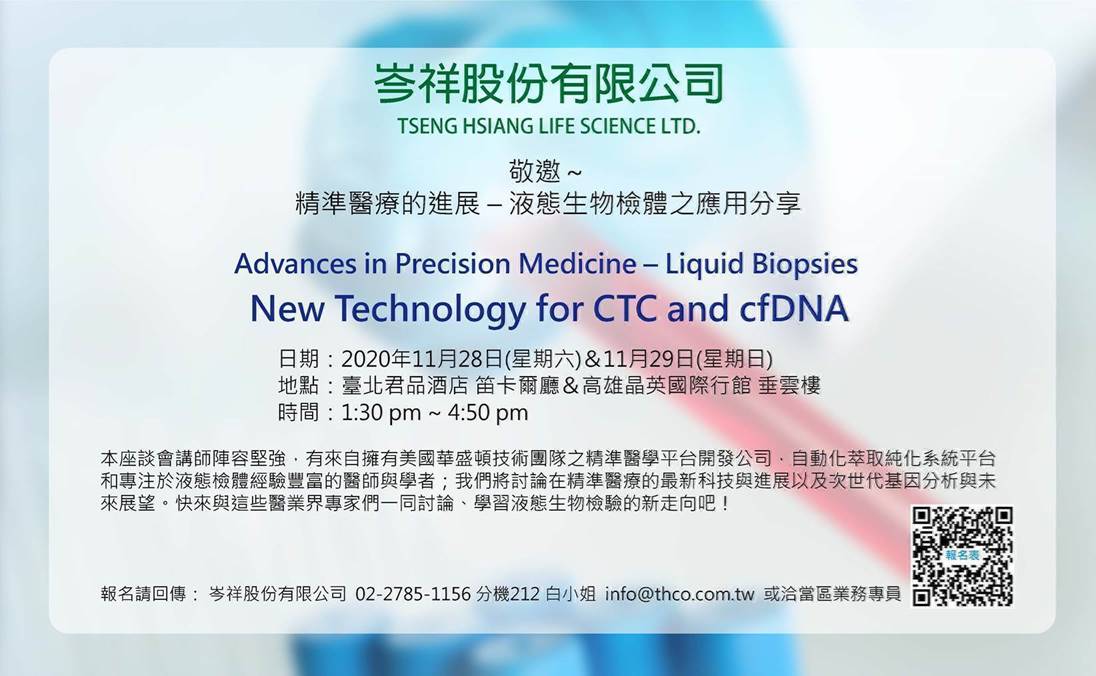 岑祥股份有限公司
TSENG HSIANG LIFE SCIENCE LTD.

敬邀 ~
精準醫療的進展 – 液態生物檢體之應用分享

Advances in Precision Medicine – Liquid Biopsies
New Technology for CTC and cfDNA

日期：2020年11月28日(星期六)＆11月29日(星期日)
地點：臺北君品酒店 笛卡爾廳＆高雄晶英國際行館 垂雲樓
時間：1:30 pm ~ 4:50 pm

本座談會講師陣容堅強，有來自擁有美國華盛頓技術團隊之精準醫學平台開發公司，自動化萃取純化系統平台和專注於液態檢體經驗豐富的醫師與學者；我們將討論在精準醫療的最新科技與進展以及次世代基因分析與未來展望。快來與這些醫業界專家們一同討論、學習液態生物檢驗的新走向吧！

報名表

報名請回傳： 岑祥股份有限公司 02-2785-1156 分機212 白小姐 info@thco.com.tw 或洽當區業務專員